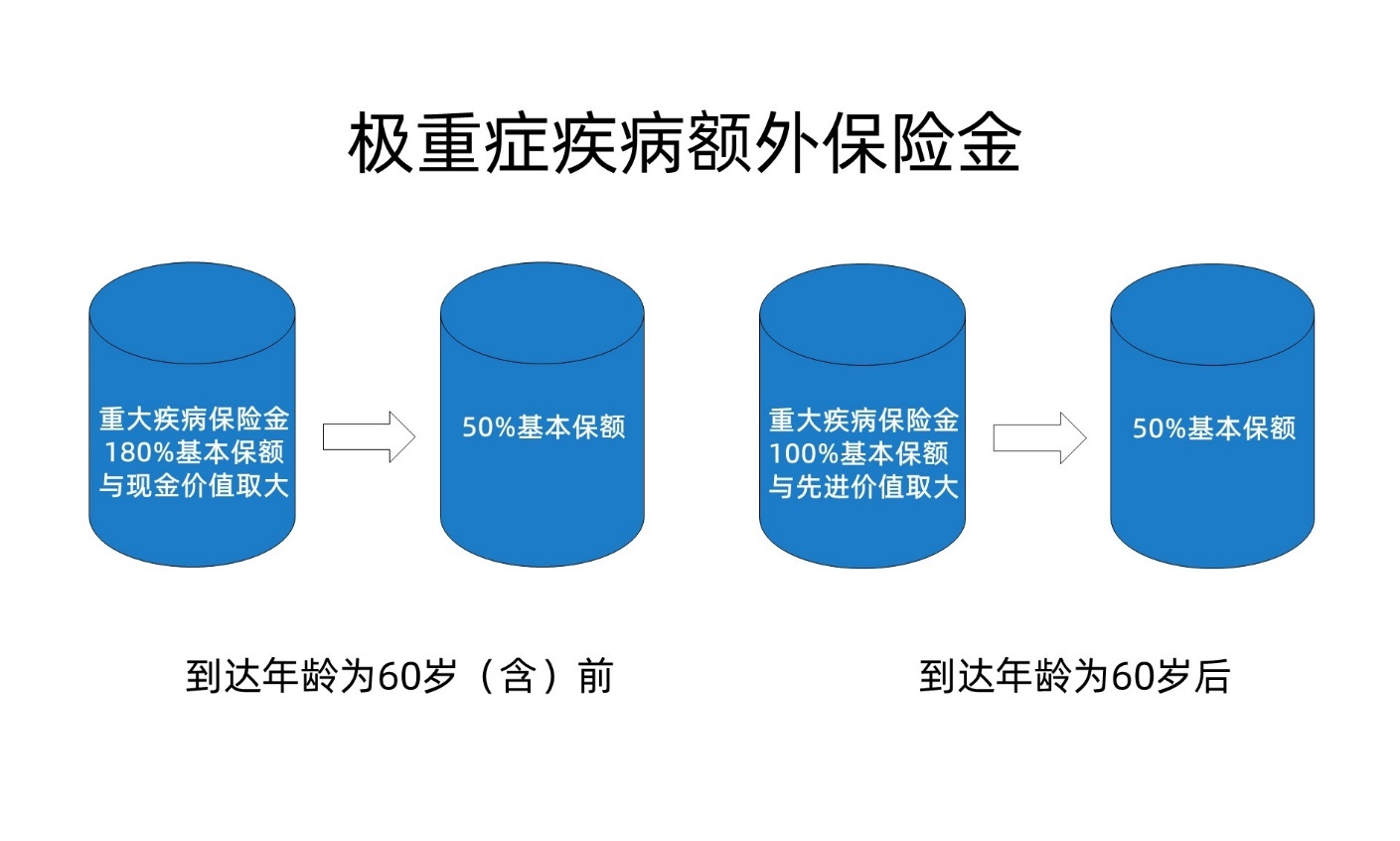 极重症疾病额外保险金

重大疾病保险金
180%基本保额
与现金价值取大

50%基本保额

重大疾病保险金
100%基本保额
与先进价值取大

50%基本保额

到达年龄为60岁（含）前

到达年龄为60岁后